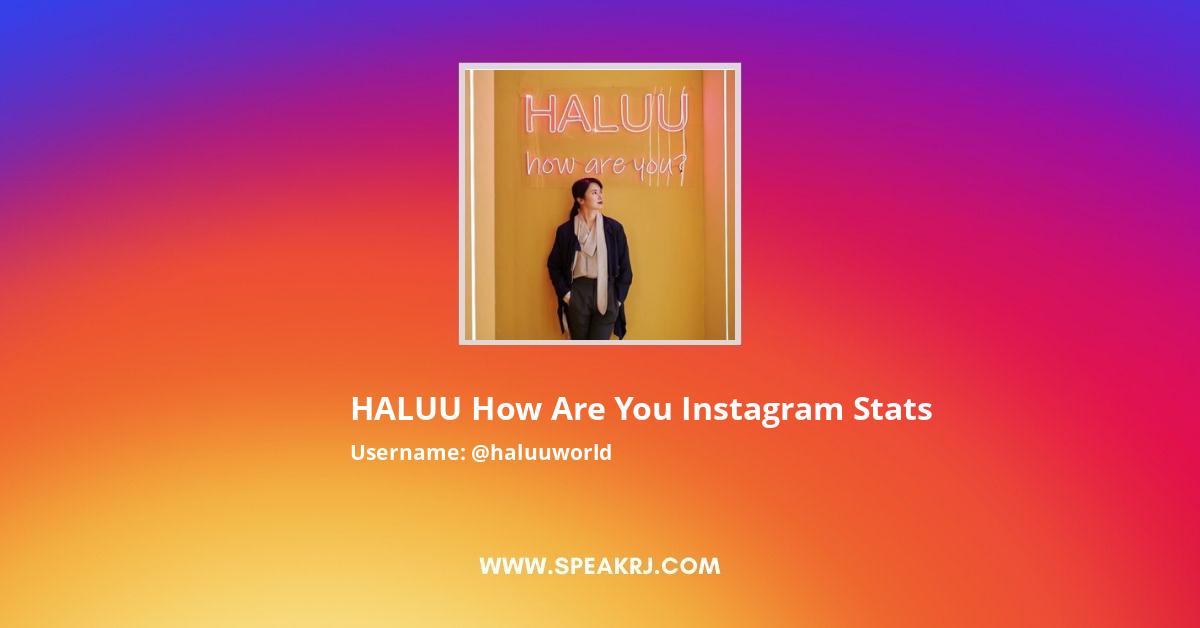 HALUU
how are you?

HALUU How Are You Instagram Stats

Username: @haluuworld

WWW.SPEAKRJ.COM